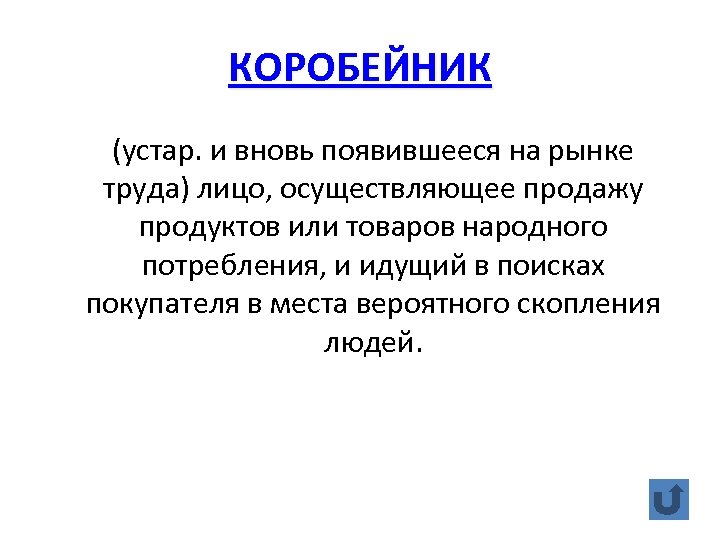 КОРОБЕЙНИК

(устар. и вновь появившееся на рынке труда) лицо, осуществляющее продажу продуктов или товаров народного потребления, и идущий в поисках покупателя в места вероятного скопления людей.